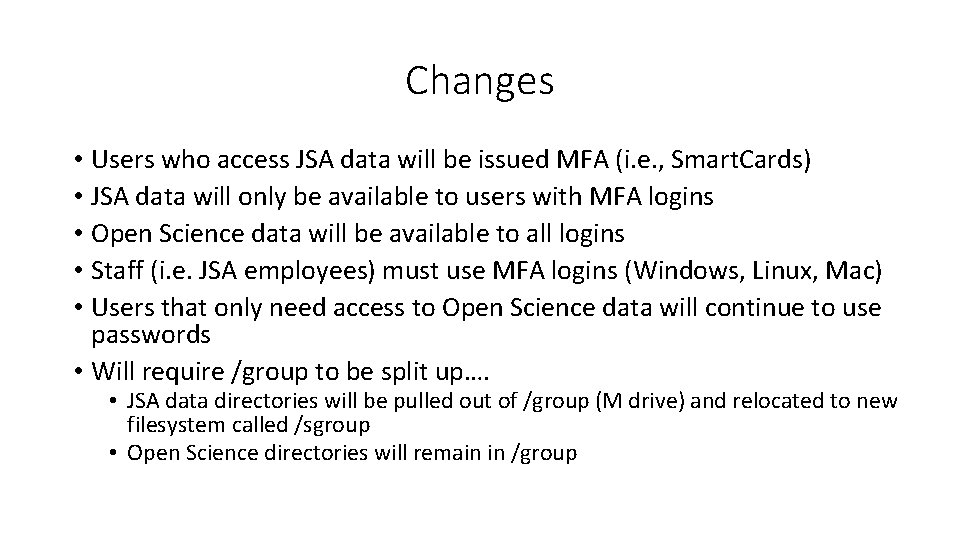 Changes

• Users who access JSA data will be issued MFA (i.e., SmartCards)
• JSA data will only be available to users with MFA logins
• Open Science data will be available to all logins
• Staff (i.e. JSA employees) must use MFA logins (Windows, Linux, Mac)
• Users that only need access to Open Science data will continue to use passwords
• Will require /group to be split up….
  • JSA data directories will be pulled out of /group (M drive) and relocated to new filesystem called /sgroup
  • Open Science directories will remain in /group